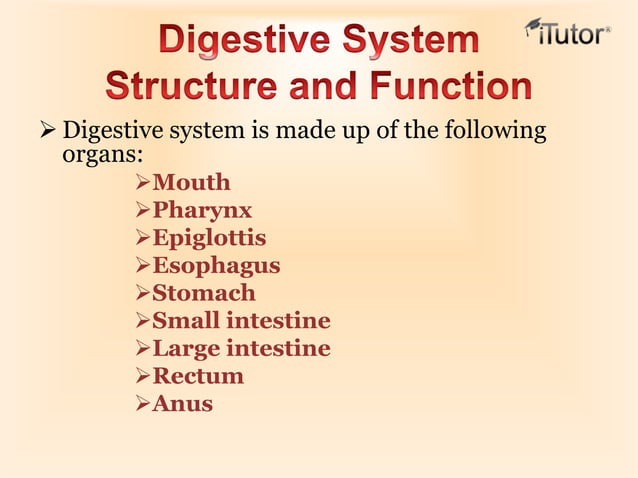 Digestive System Structure and Function

iTutor®

➢ Digestive system is made up of the following organs:

➢Mouth
➢Pharynx
➢Epiglottis
➢Esophagus
➢Stomach
➢Small intestine
➢Large intestine
➢Rectum
➢Anus